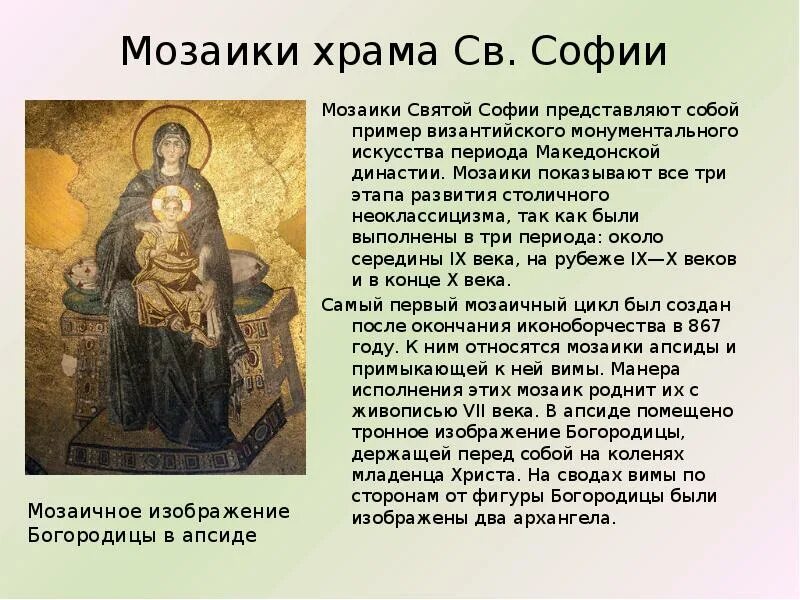 Мозаики храма Св. Софии

Мозаики Святой Софии представляют собой пример византийского монументального искусства периода Македонской династии. Мозаики показывают все три этапа развития столичного неоклассицизма, так как были выполнены в три периода: около середины IX века, на рубеже IX—X веков и в конце X века.

Самый первый мозаичный цикл был создан после окончания иконоборчества в 867 году. К ним относятся мозаики апсиды и примыкающей к ней вимы. Манера исполнения этих мозаик роднит их с живописью VII века. В апсиде помещено тронное изображение Богородицы, держащей перед собой на коленях младенца Христа. На сводах вимы по сторонам от фигуры Богородицы были изображены два архангела.

Мозаичное изображение Богородицы в апсиде